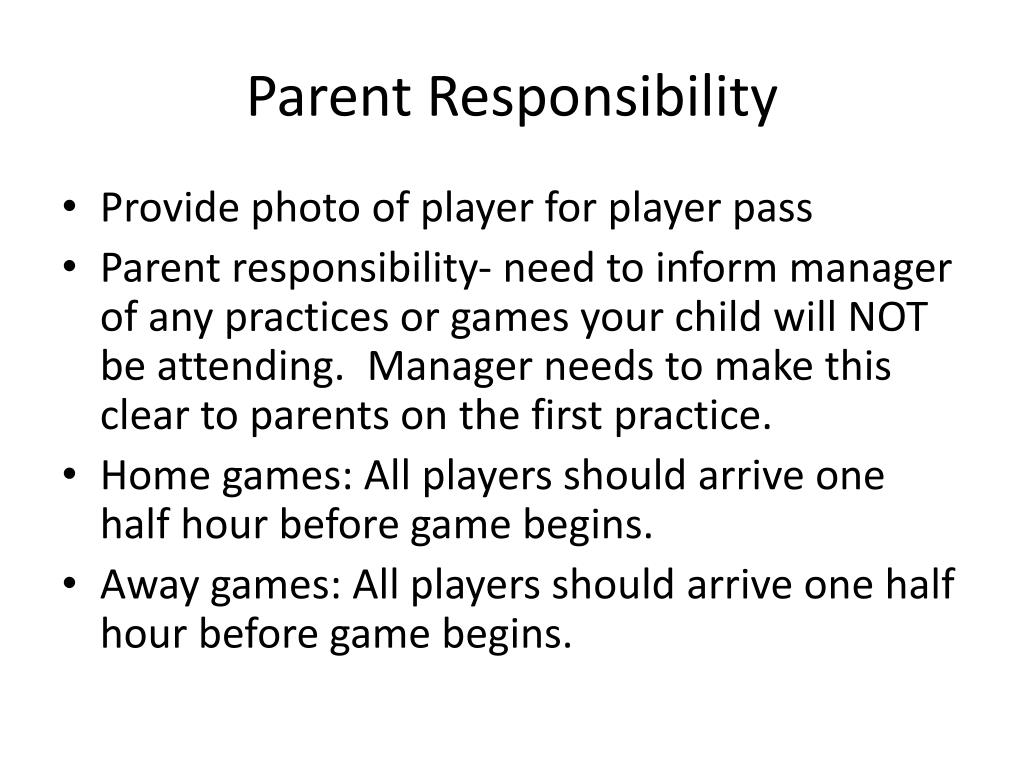 Parent Responsibility

• Provide photo of player for player pass
• Parent responsibility- need to inform manager of any practices or games your child will NOT be attending. Manager needs to make this clear to parents on the first practice.
• Home games: All players should arrive one half hour before game begins.
• Away games: All players should arrive one half hour before game begins.